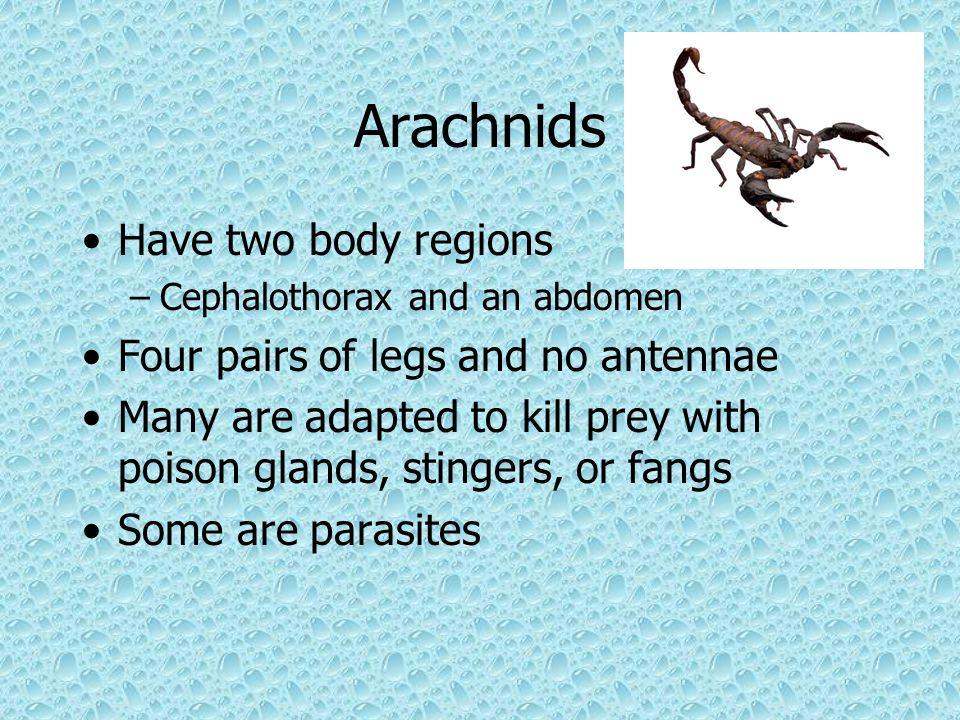 Arachnids

• Have two body regions
– Cephalothorax and an abdomen
• Four pairs of legs and no antennae
• Many are adapted to kill prey with poison glands, stingers, or fangs
• Some are parasites